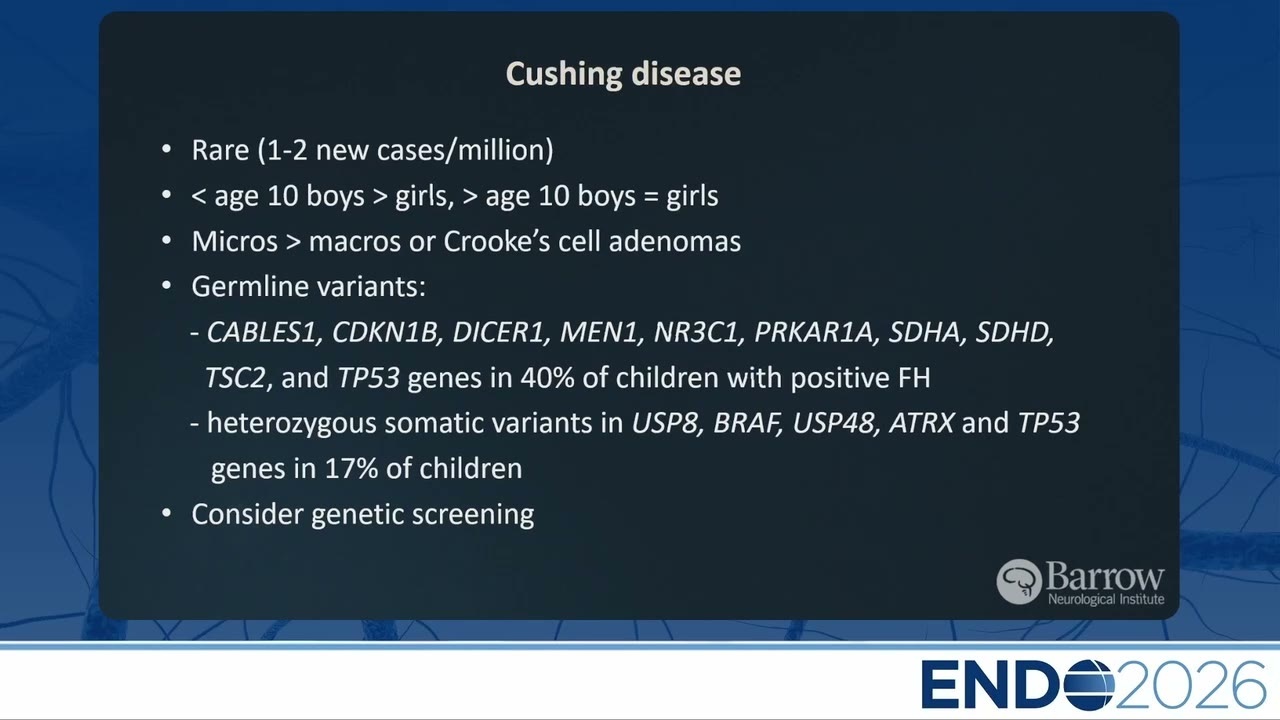 Cushing disease

• Rare (1-2 new cases/million)
• < age 10 boys > girls, > age 10 boys = girls
• Micros > macros or Crooke's cell adenomas
• Germline variants:
- CABLES1, CDKN1B, DICER1, MEN1, NR3C1, PRKAR1A, SDHA, SDHD, TSC2, and TP53 genes in 40% of children with positive FH
- heterozygous somatic variants in USP8, BRAF, USP48, ATRX and TP53 genes in 17% of children
• Consider genetic screening

Barrow Neurological Institute

ENDO2026